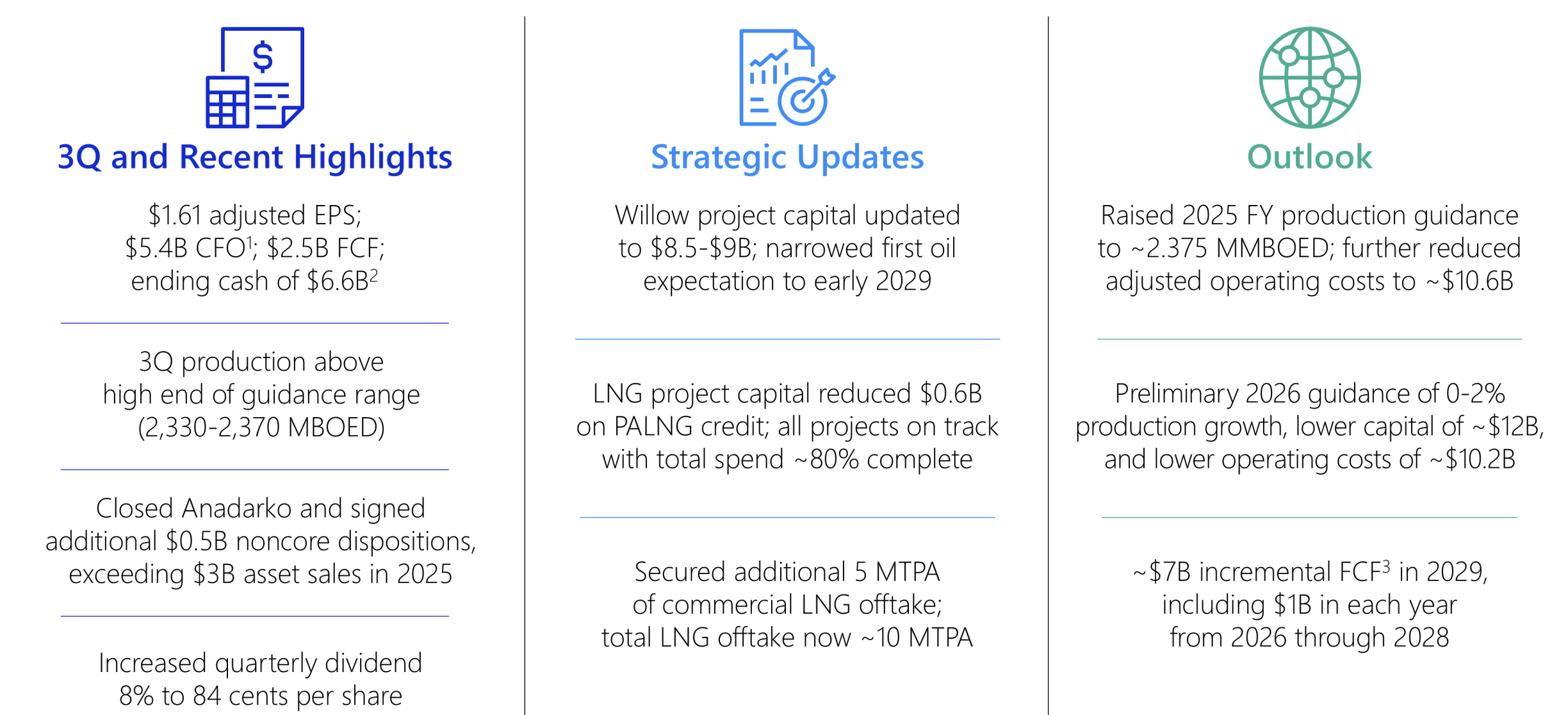 3Q and Recent Highlights

\$1.61 adjusted EPS; \$5.4B CFO$^1$; \$2.5B FCF; ending cash of \$6.6B$^2$

3Q production above high end of guidance range (2,330-2,370 MBOED)

Closed Anadarko and signed additional \$0.5B noncore dispositions, exceeding \$3B asset sales in 2025

Increased quarterly dividend 8% to 84 cents per share

Strategic Updates

Willow project capital updated to \$8.5-\$9B; narrowed first oil expectation to early 2029

LNG project capital reduced \$0.6B on PALNG credit; all projects on track with total spend ~80% complete

Secured additional 5 MTPA of commercial LNG offtake; total LNG offtake now ~10 MTPA

Outlook

Raised 2025 FY production guidance to ~2.375 MMBOED; further reduced adjusted operating costs to ~\$10.6B

Preliminary 2026 guidance of 0-2% production growth, lower capital of ~\$12B, and lower operating costs of ~\$10.2B

~\$7B incremental FCF$^3$ in 2029, including \$1B in each year from 2026 through 2028